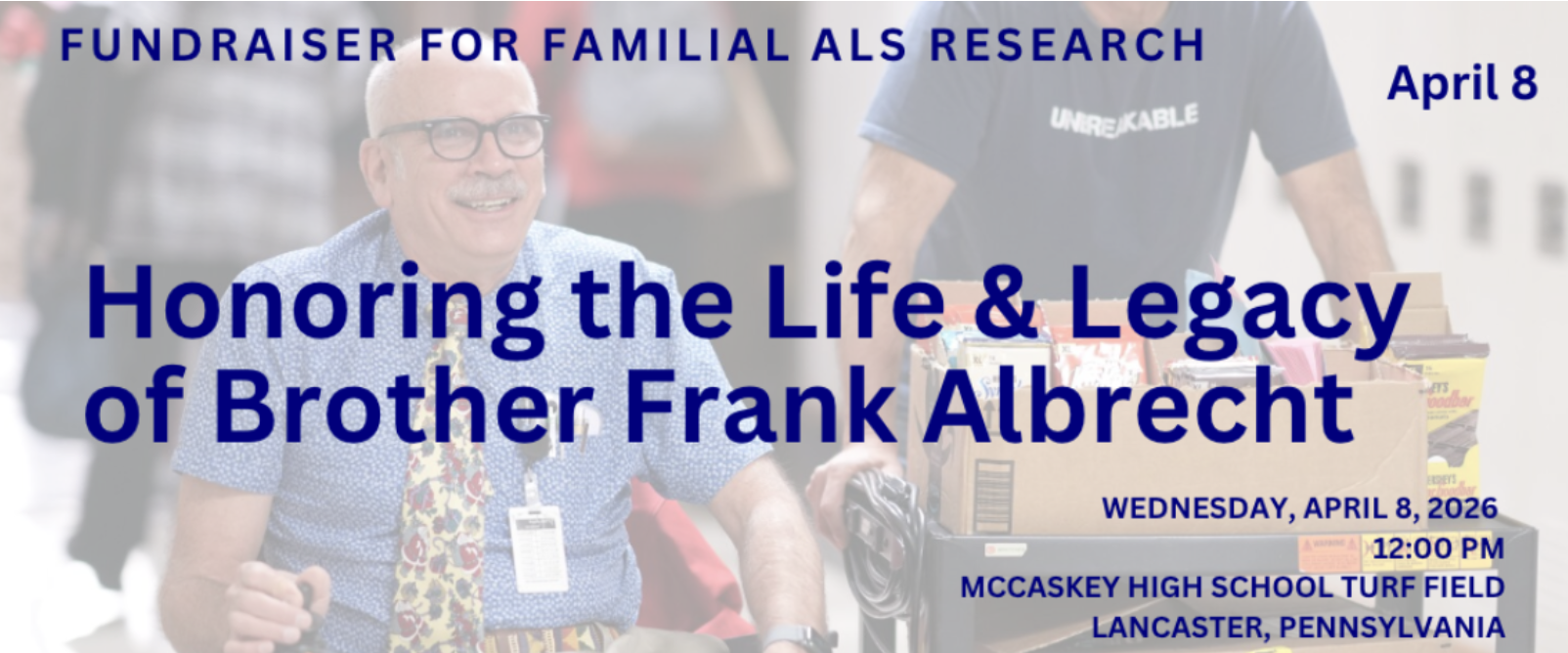 FUNDRAISER FOR FAMILIAL ALS RESEARCH

April 8

UNBREAKABLE

Honoring the Life & Legacy of Brother Frank Albrecht

WEDNESDAY, APRIL 8, 2026
12:00 PM
MCCASKEY HIGH SCHOOL TURF FIELD
LANCASTER, PENNSYLVANIA